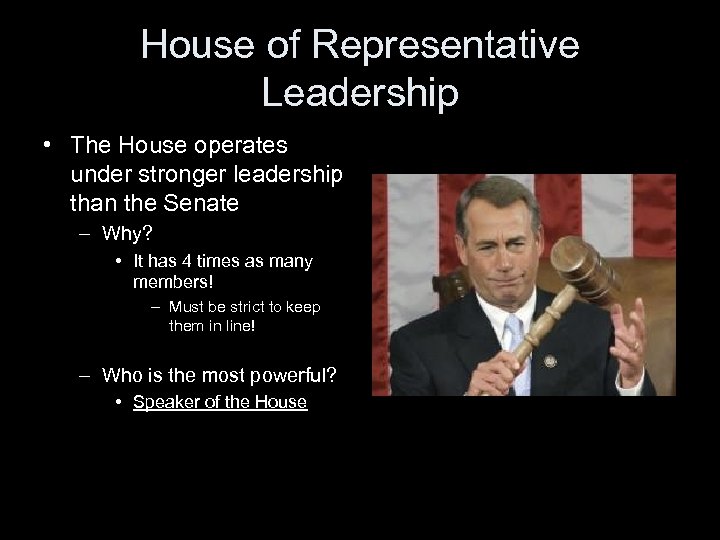 House of Representative Leadership

• The House operates under stronger leadership than the Senate
– Why?
• It has 4 times as many members!
– Must be strict to keep them in line!
– Who is the most powerful?
• Speaker of the House